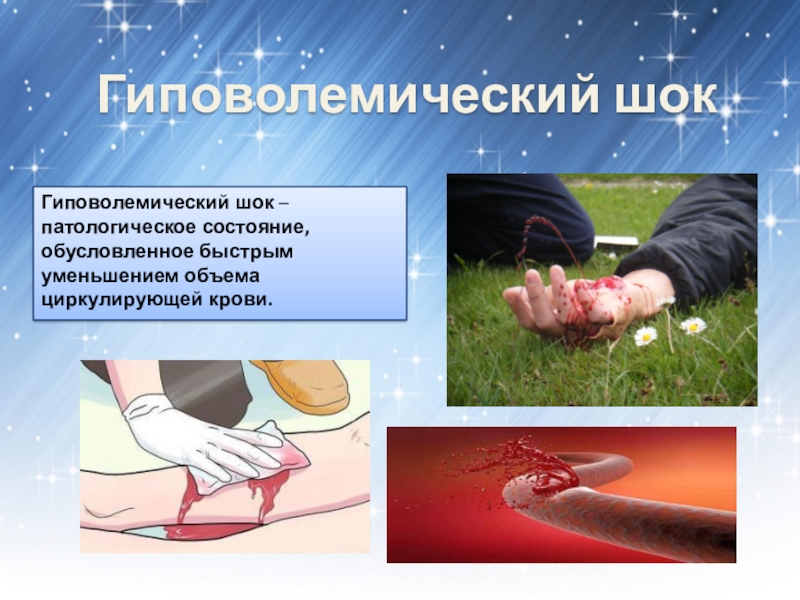 Гиповолемический шок

Гиповолемический шок – патологическое состояние, обусловленное быстрым уменьшением объема циркулирующей крови.